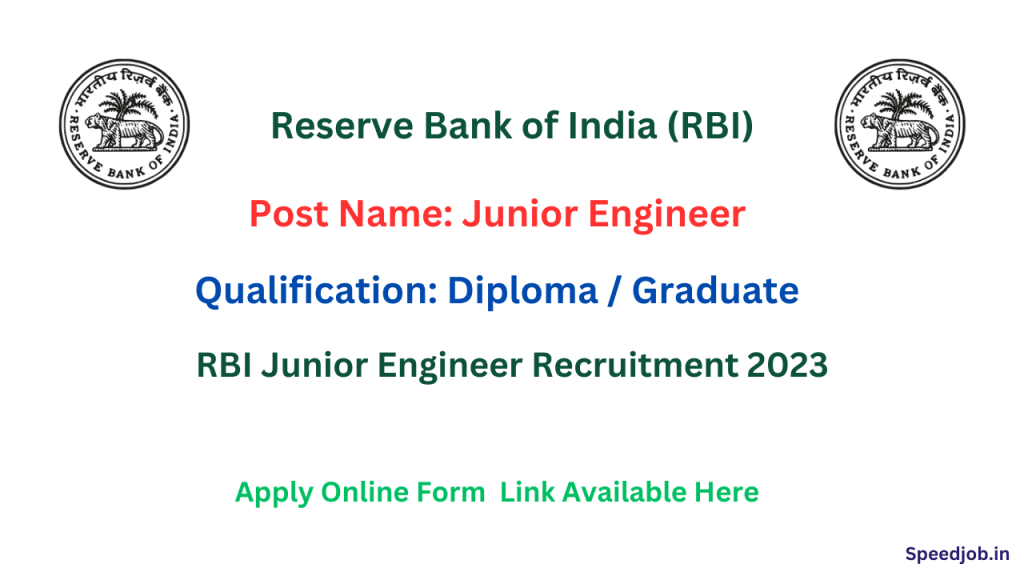 भारतीय रिज़र्व बैंक
RESERVE BANK OF INDIA

Reserve Bank of India (RBI)

भारतीय रिज़र्व बैंक
RESERVE BANK OF INDIA

Post Name: Junior Engineer

Qualification: Diploma / Graduate

RBI Junior Engineer Recruitment 2023

Apply Online Form Link Available Here

Speedjob.in